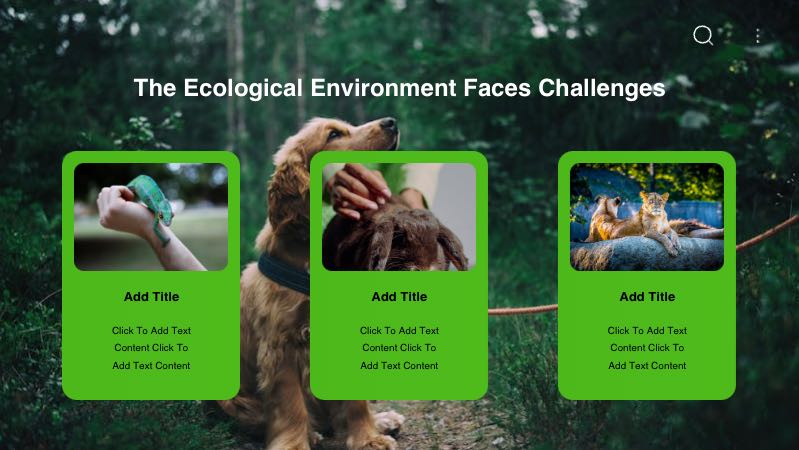 The Ecological Environment Faces Challenges

Add Title

Click To Add Text Content Click To Add Text Content

Add Title

Click To Add Text Content Click To Add Text Content

Add Title

Click To Add Text Content Click To Add Text Content